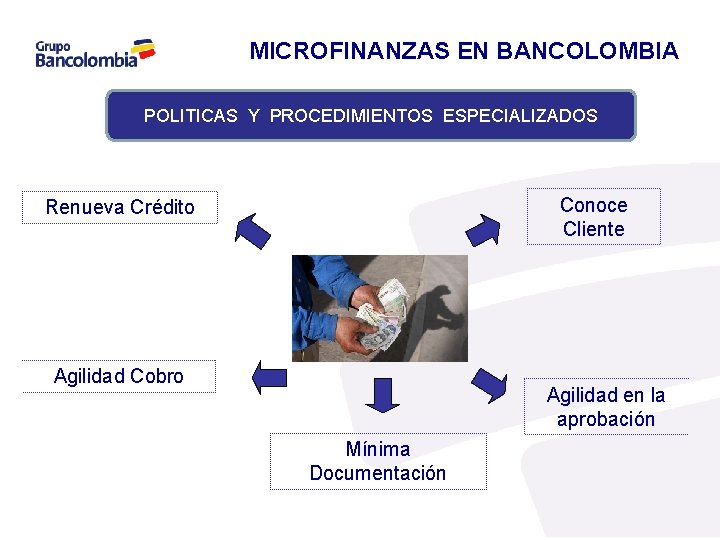 Grupo Bancolombia

MICROFINANZAS EN BANCOLOMBIA

POLITICAS Y PROCEDIMIENTOS ESPECIALIZADOS

Renueva Crédito

Conoce Cliente

Agilidad Cobro

Agilidad en la aprobación

Mínima Documentación